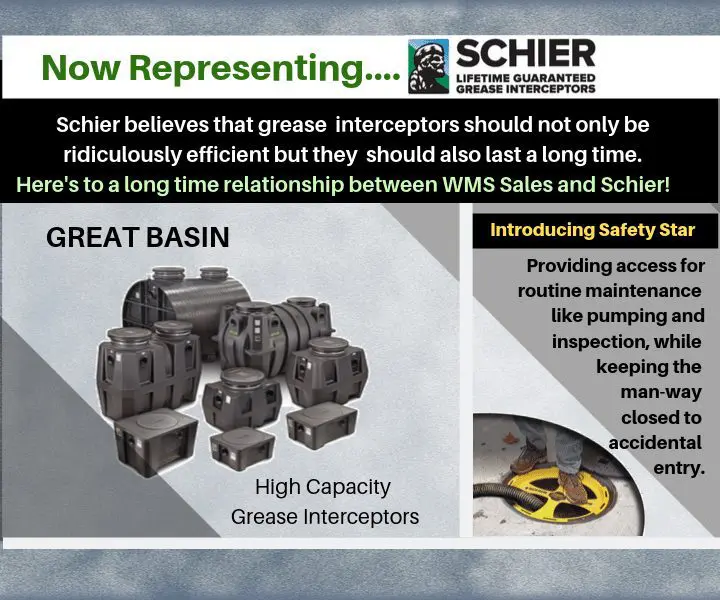 Now Representing....

SCHIER
LIFETIME GUARANTEED
GREASE INTERCEPTORS

Schier believes that grease interceptors should not only be ridiculously efficient but they should also last a long time.
Here's to a long time relationship between WMS Sales and Schier!

GREAT BASIN

High Capacity
Grease Interceptors

Introducing Safety Star

Providing access for routine maintenance like pumping and inspection, while keeping the man-way closed to accidental entry.